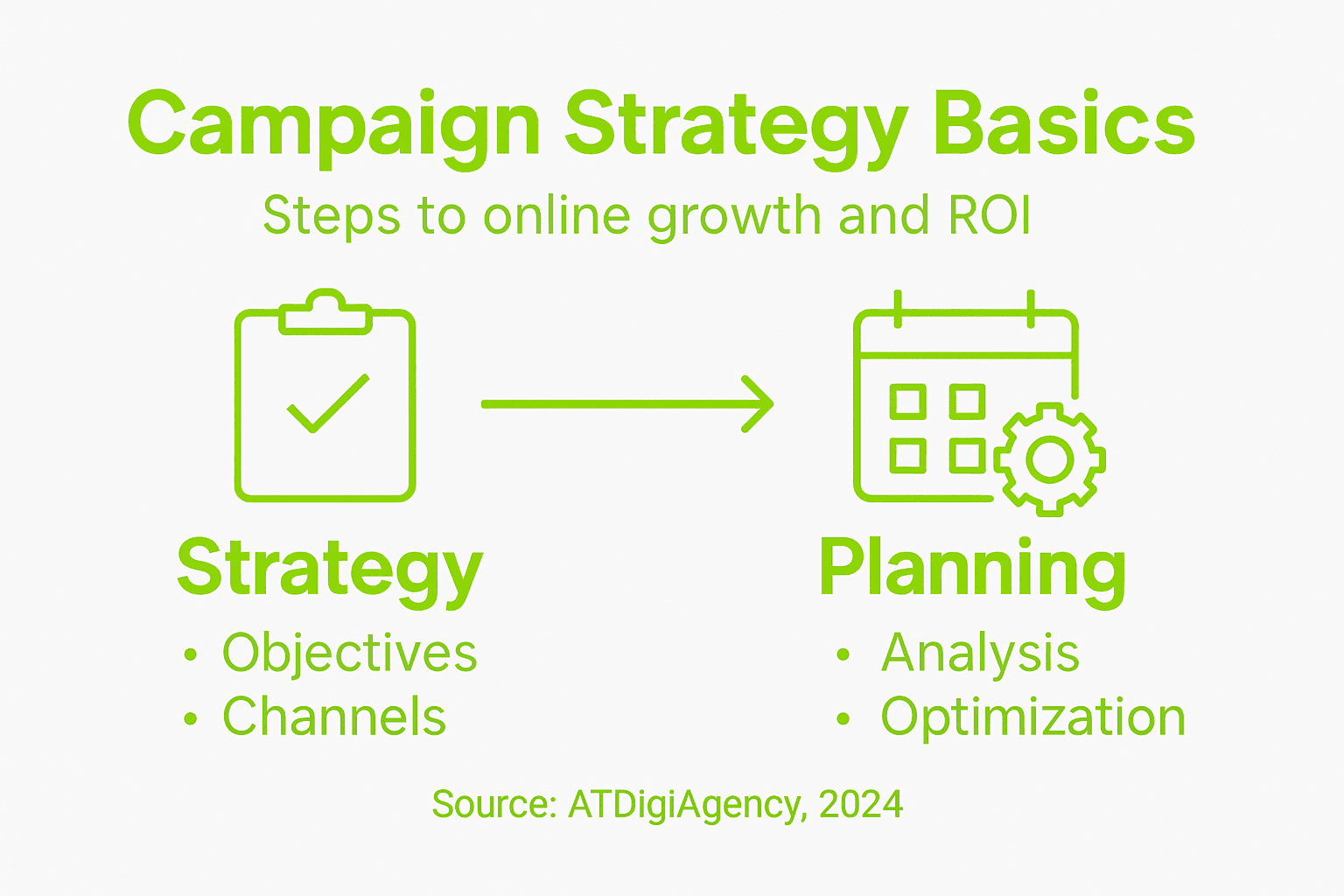 Campaign Strategy Basics

Steps to online growth and ROI

Strategy

• Objectives
• Channels

Planning

• Analysis
• Optimization

Source: ATDigiAgency, 2024